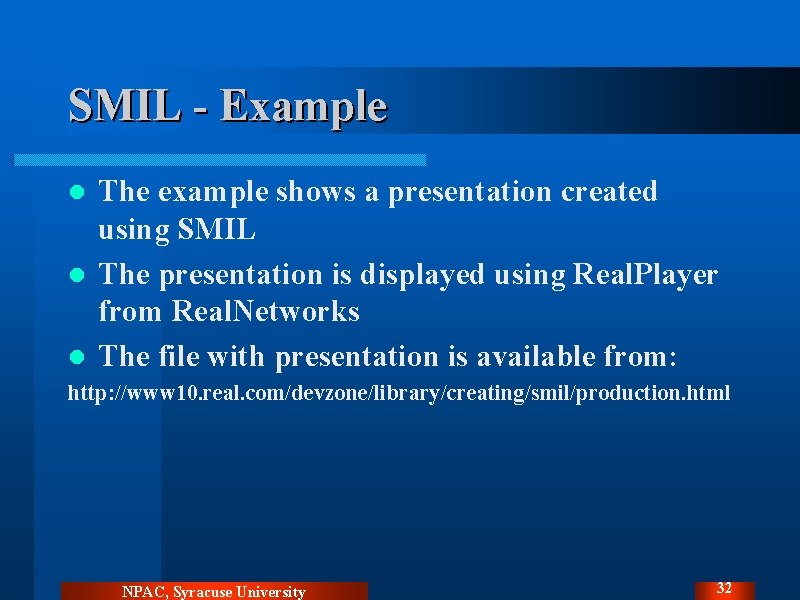 SMIL - Example

- The example shows a presentation created using SMIL
- The presentation is displayed using RealPlayer from RealNetworks
- The file with presentation is available from:

http://www10.real.com/devzone/library/creating/smil/production.html

NPAC, Syracuse University

32